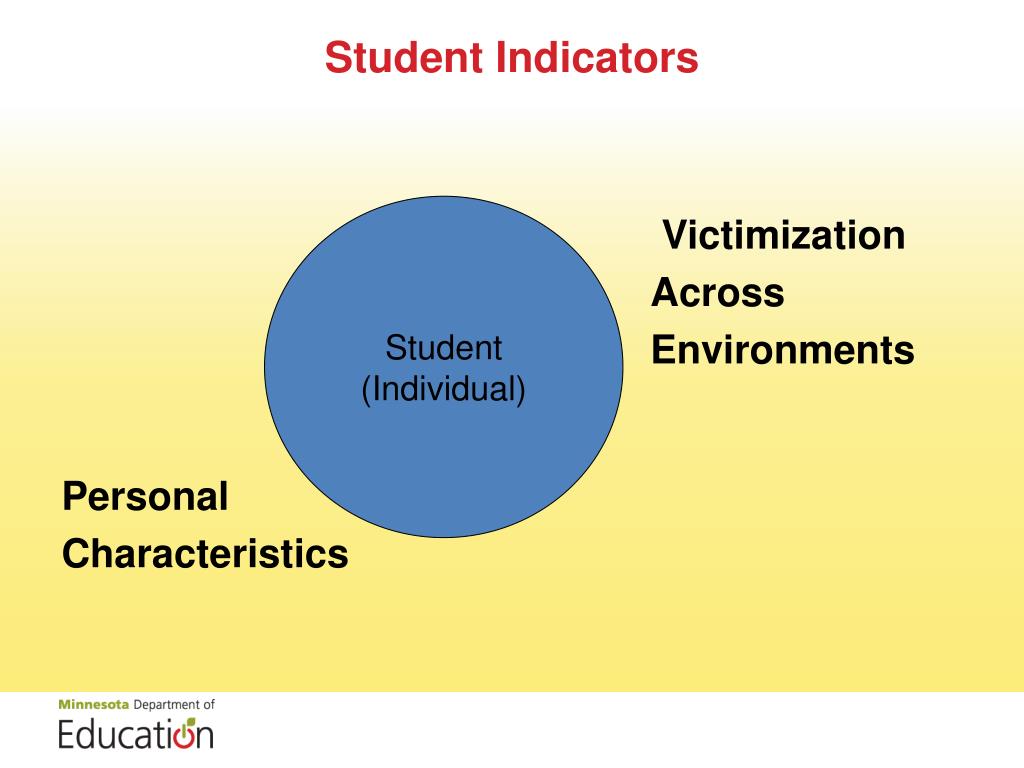 Student Indicators

Student
(Individual)

Victimization
Across
Environments

Personal
Characteristics

Minnesota Department of
Education